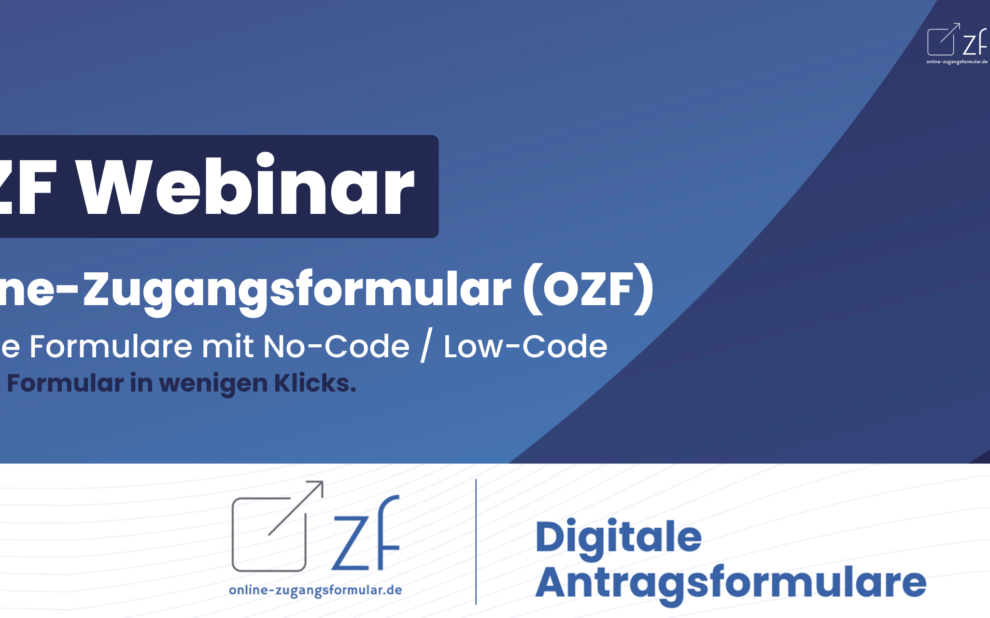 ZF
online-zugangsformular.de

ZF Webinar

ne-Zugangsformular (OZF)

e Formulare mit No-Code / Low-Code

Formular in wenigen Klicks.

ZF
online-zugangsformular.de

Digitale Antragsformulare